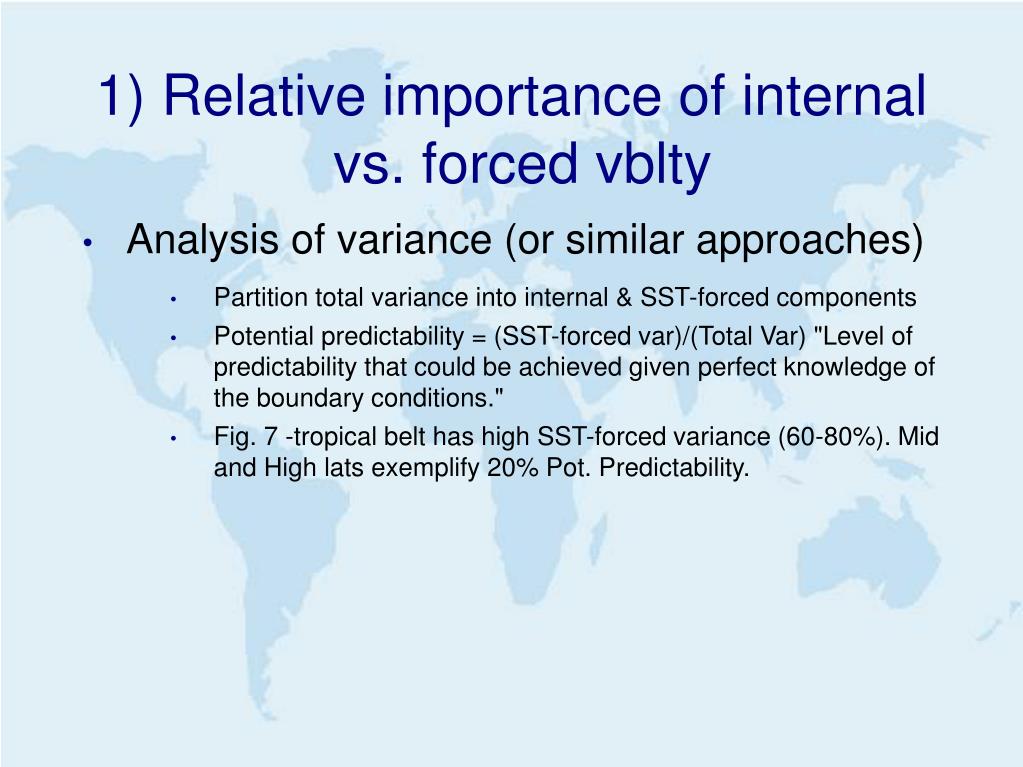 1) Relative importance of internal vs. forced vblty

• Analysis of variance (or similar approaches)

• Partition total variance into internal & SST-forced components

• Potential predictability = (SST-forced var)/(Total Var) "Level of predictability that could be achieved given perfect knowledge of the boundary conditions."

• Fig. 7 -tropical belt has high SST-forced variance (60-80%). Mid and High lats exemplify 20% Pot. Predictability.